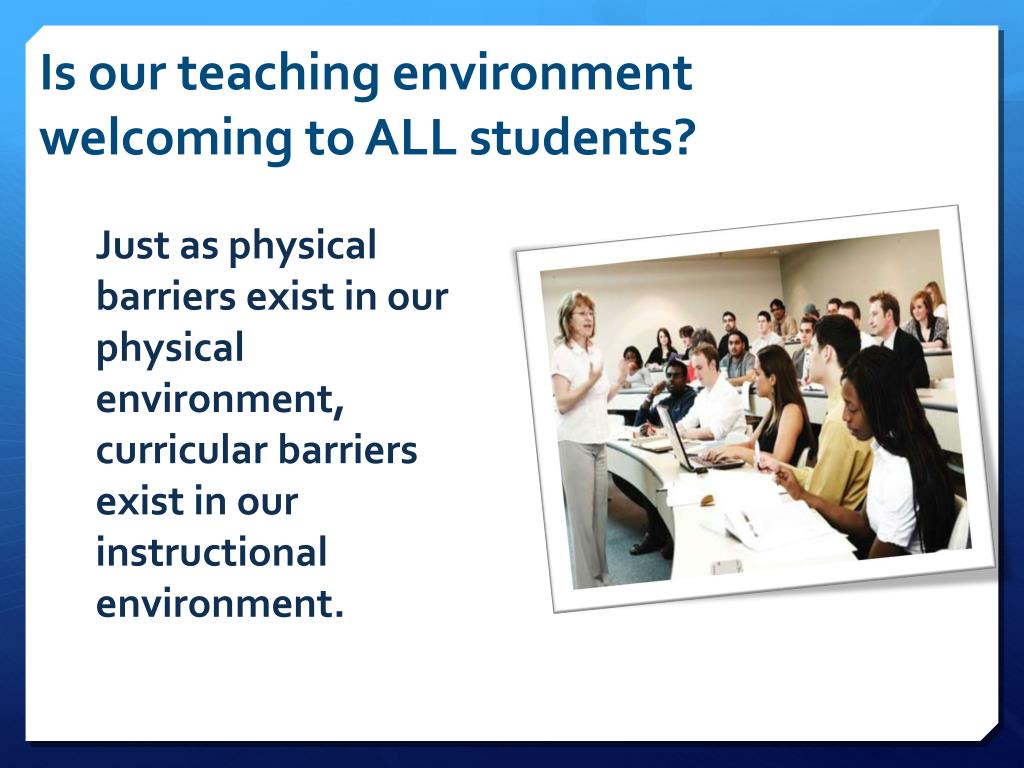 Is our teaching environment welcoming to ALL students?

Just as physical barriers exist in our physical environment, curricular barriers exist in our instructional environment.